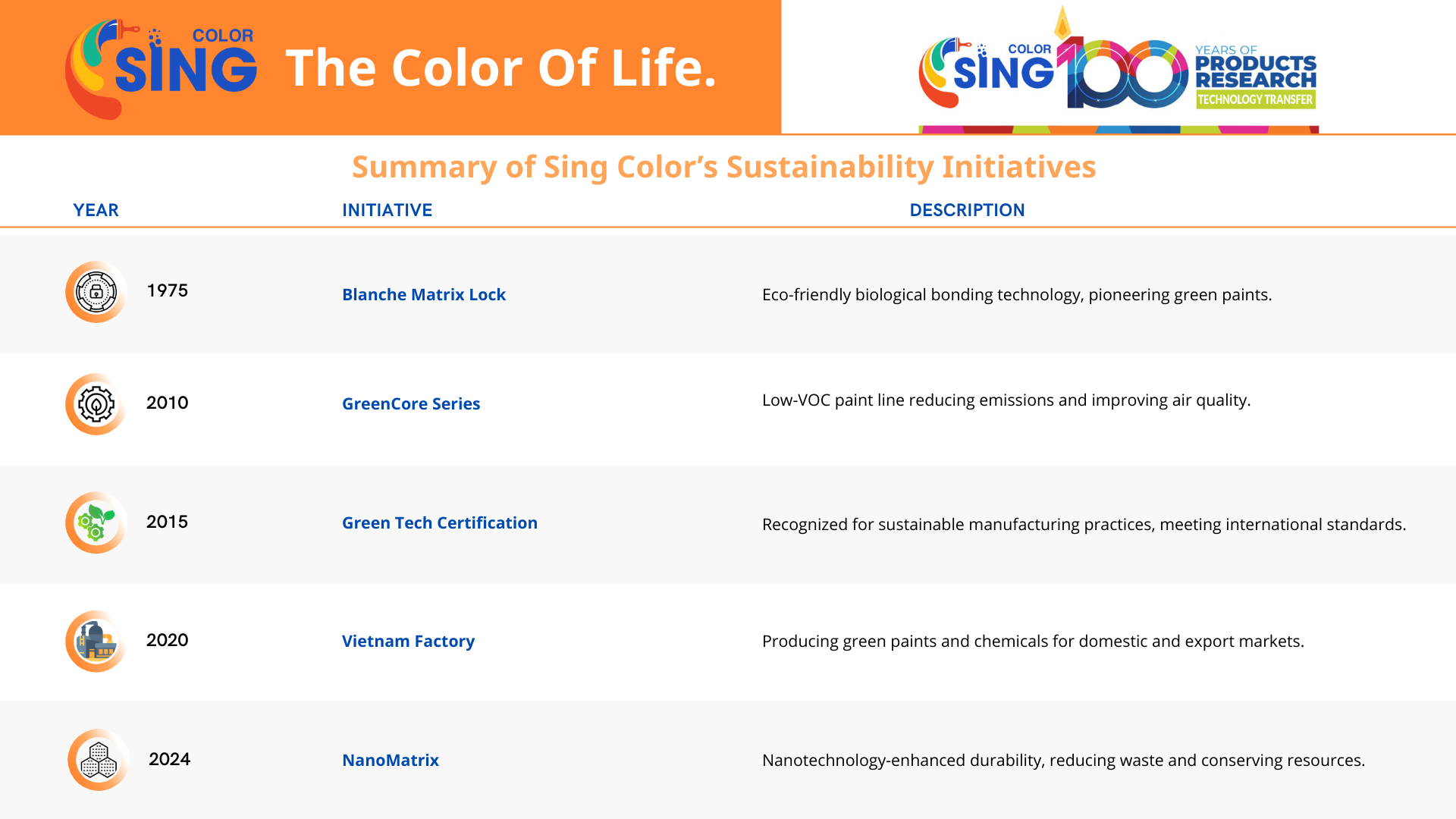 COLOR SING The Color Of Life.

COLOR SING 100 YEARS OF PRODUCTS RESEARCH TECHNOLOGY TRANSFER

Summary of Sing Color's Sustainability Initiatives

| YEAR | INITIATIVE | DESCRIPTION |
|---|---|---|
| 1975 | Blanche Matrix Lock | Eco-friendly biological bonding technology, pioneering green paints. |
| 2010 | GreenCore Series | Low-VOC paint line reducing emissions and improving air quality. |
| 2015 | Green Tech Certification | Recognized for sustainable manufacturing practices, meeting international standards. |
| 2020 | Vietnam Factory | Producing green paints and chemicals for domestic and export markets. |
| 2024 | NanoMatrix | Nanotechnology-enhanced durability, reducing waste and conserving resources. |